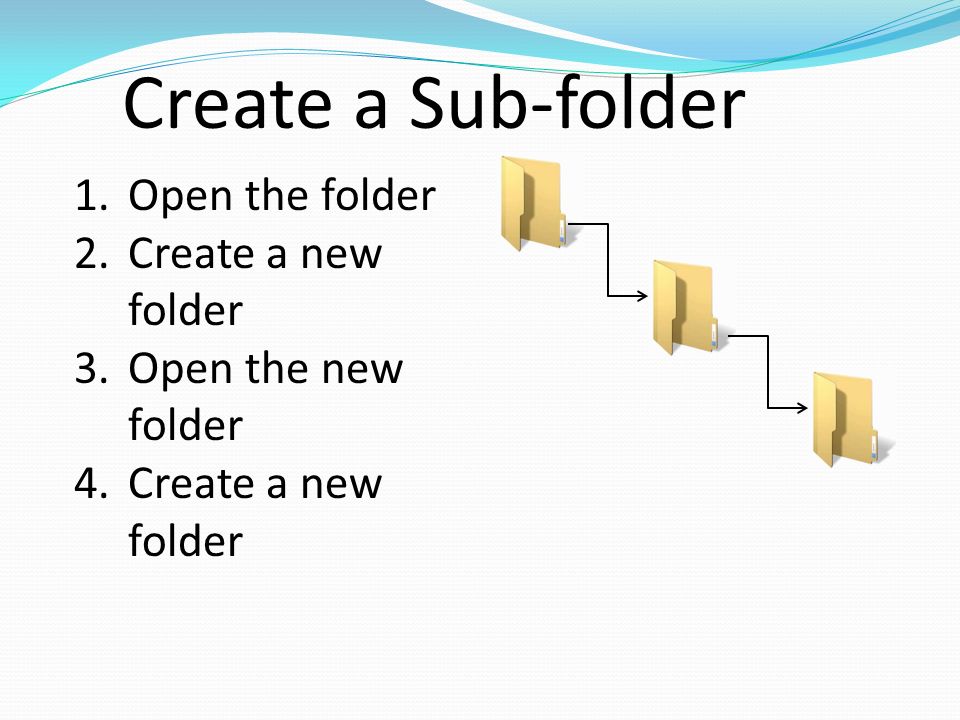 Create a Sub-folder

1. Open the folder
2. Create a new folder
3. Open the new folder
4. Create a new folder